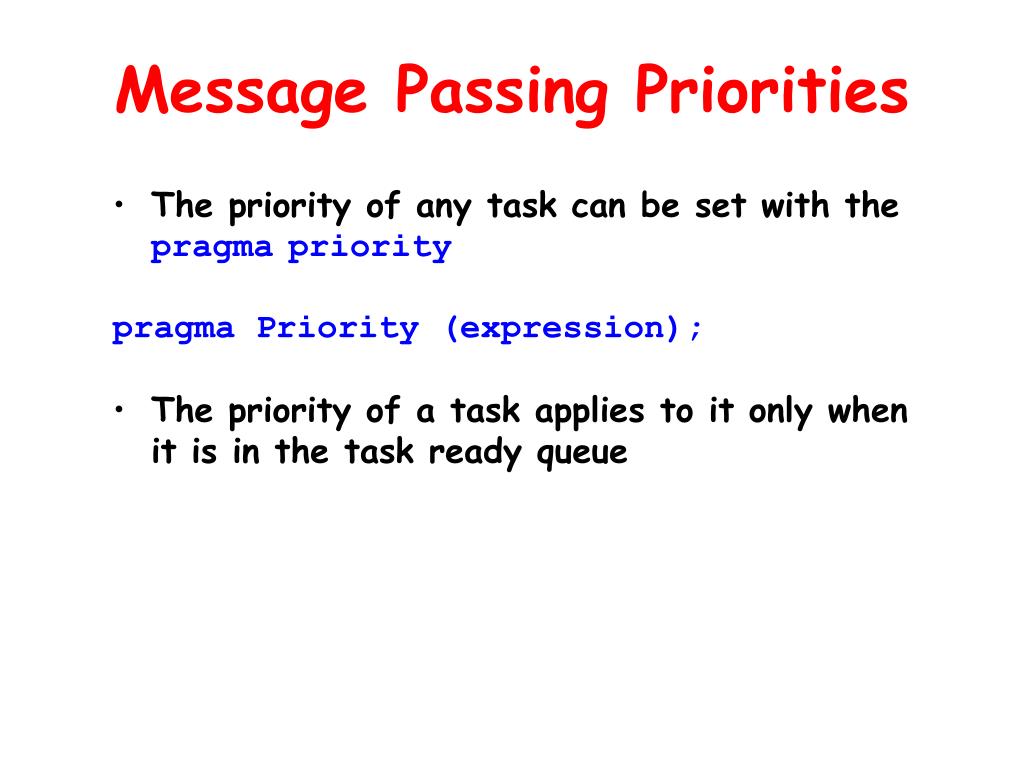 Message Passing Priorities

• The priority of any task can be set with the pragma priority

pragma Priority (expression);

• The priority of a task applies to it only when it is in the task ready queue